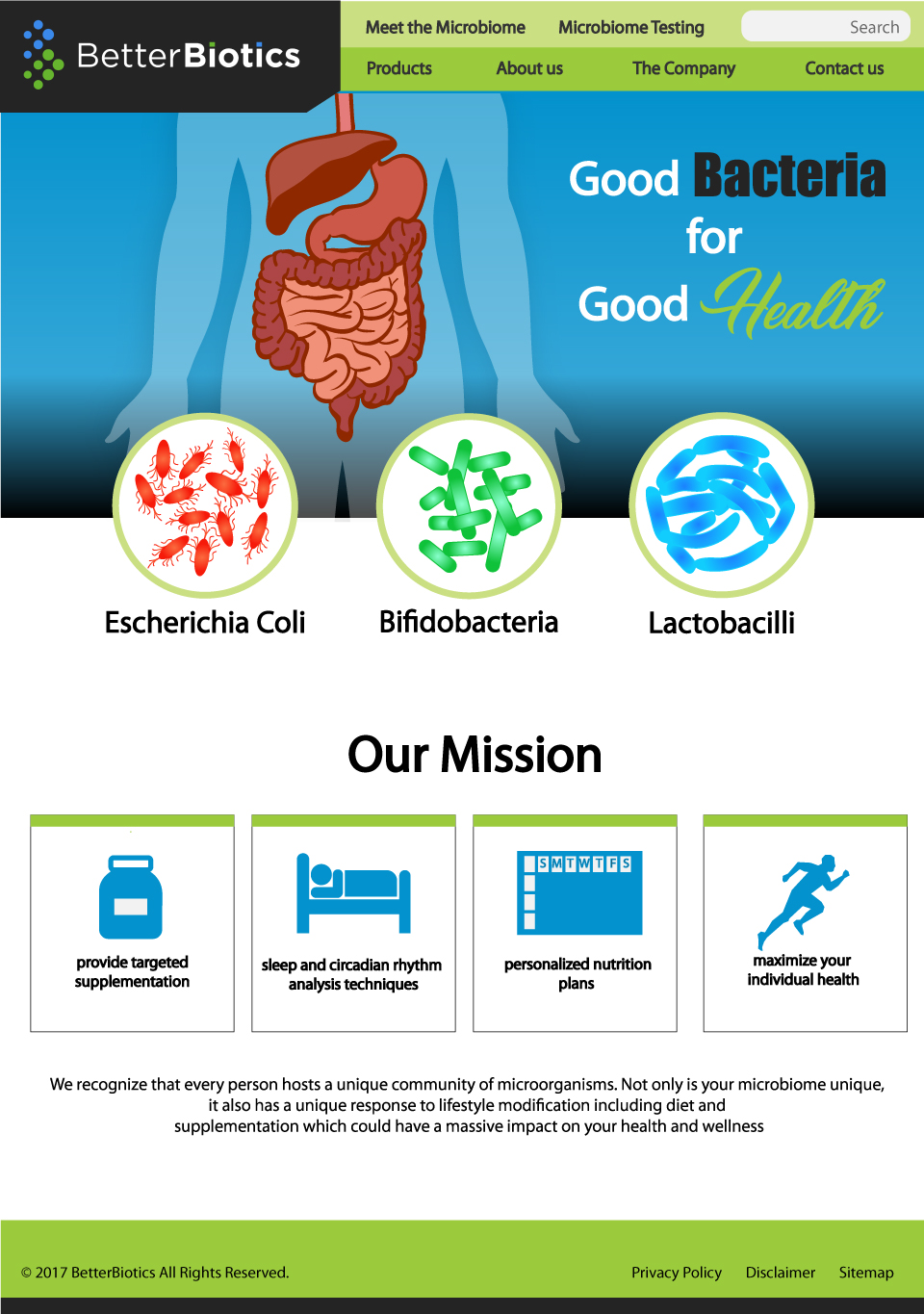 BetterBiotics

Meet the Microbiome Microbiome Testing Search

Products About us The Company Contact us

Good Bacteria for Good Health

Escherichia Coli

Bifidobacteria

Lactobacilli

Our Mission

provide targeted supplementation

sleep and circadian rhythm analysis techniques

S M T W T F S

personalized nutrition plans

maximize your individual health

We recognize that every person hosts a unique community of microorganisms. Not only is your microbiome unique, it also has a unique response to lifestyle modification including diet and supplementation which could have a massive impact on your health and wellness

© 2017 BetterBiotics All Rights Reserved.

Privacy Policy Disclaimer Sitemap